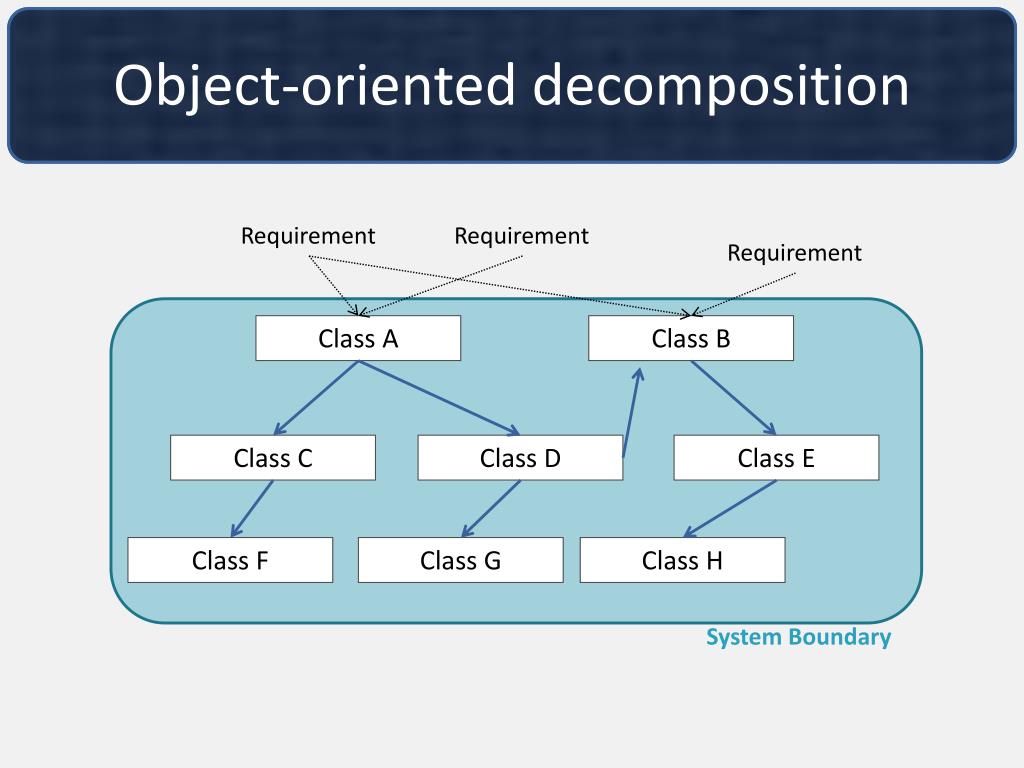 Object-oriented decomposition

Requirement

Requirement

Requirement

Class A

Class B

Class C

Class D

Class E

Class F

Class G

Class H

System Boundary